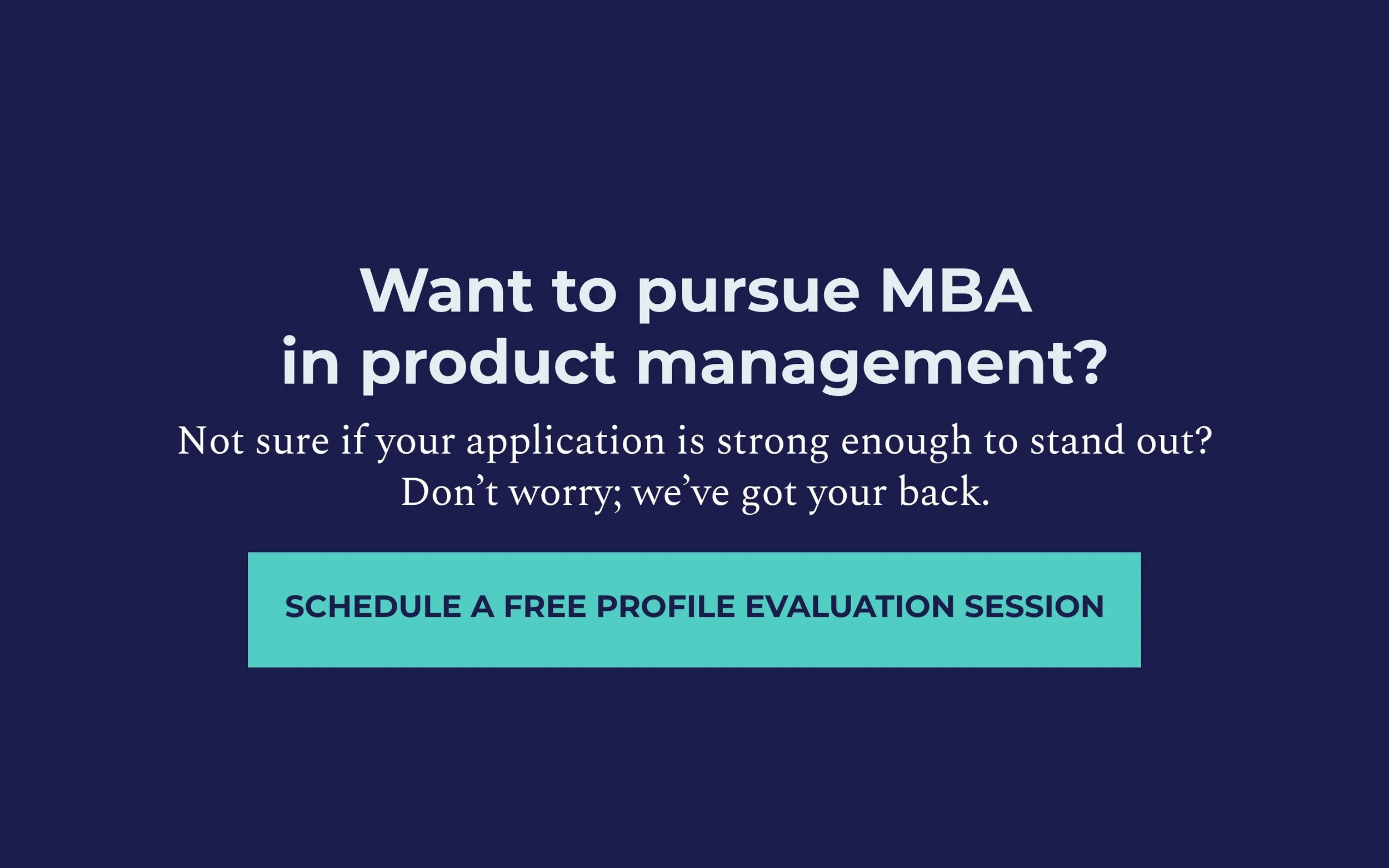 Want to pursue MBA in product management?

Not sure if your application is strong enough to stand out? Don’t worry; we’ve got your back.

SCHEDULE A FREE PROFILE EVALUATION SESSION